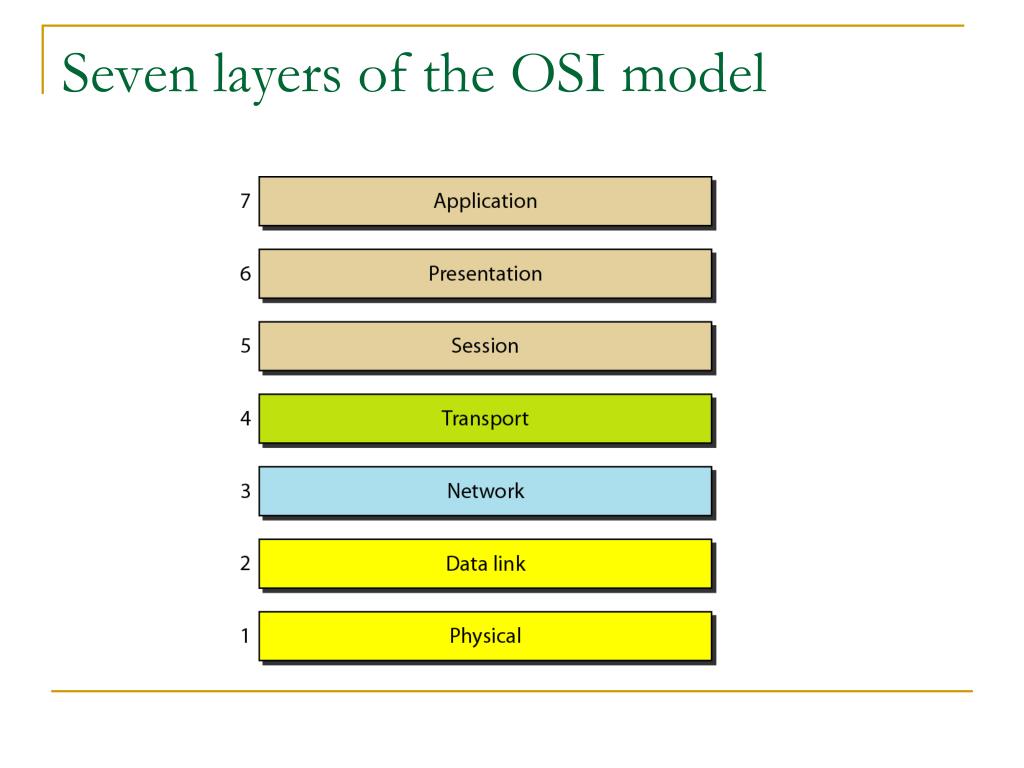 Seven layers of the OSI model

7 Application

6 Presentation

5 Session

4 Transport

3 Network

2 Data link

1 Physical